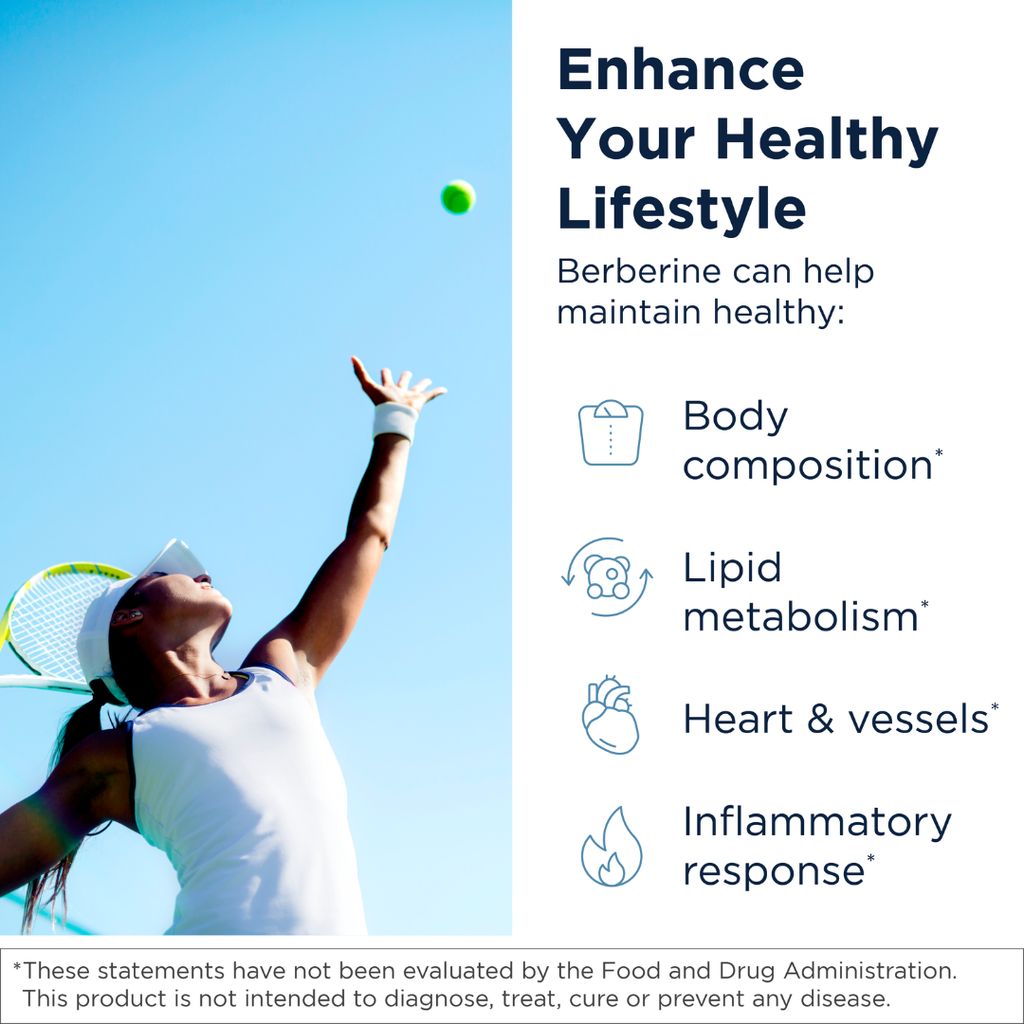 Enhance Your Healthy Lifestyle

Berberine can help maintain healthy:

Body composition*

Lipid metabolism*

Heart & vessels*

Inflammatory response*

*These statements have not been evaluated by the Food and Drug Administration. This product is not intended to diagnose, treat, cure or prevent any disease.